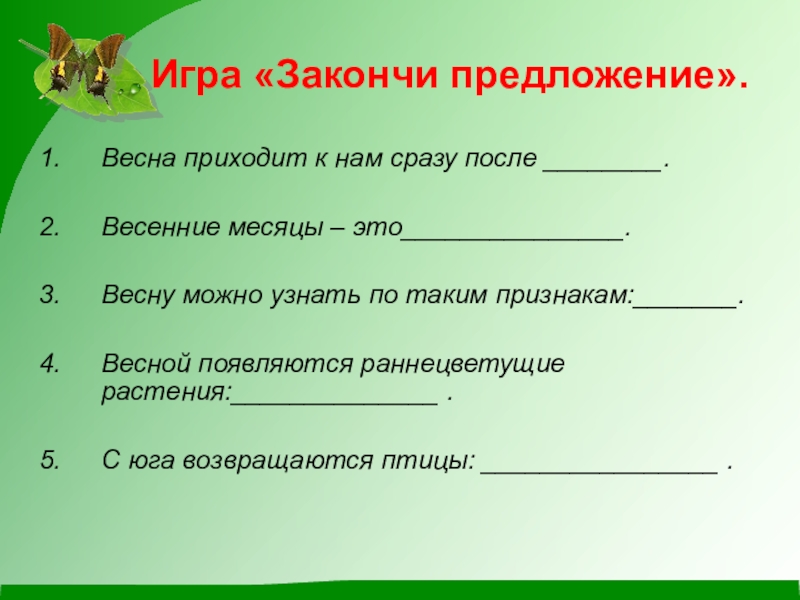 Игра «Закончи предложение».

1. Весна приходит к нам сразу после ________.

2. Весенние месяцы – это_______________.

3. Весну можно узнать по таким признакам:_______.

4. Весной появляются раннецветущие растения:______________ .

5. С юга возвращаются птицы: ________________ .